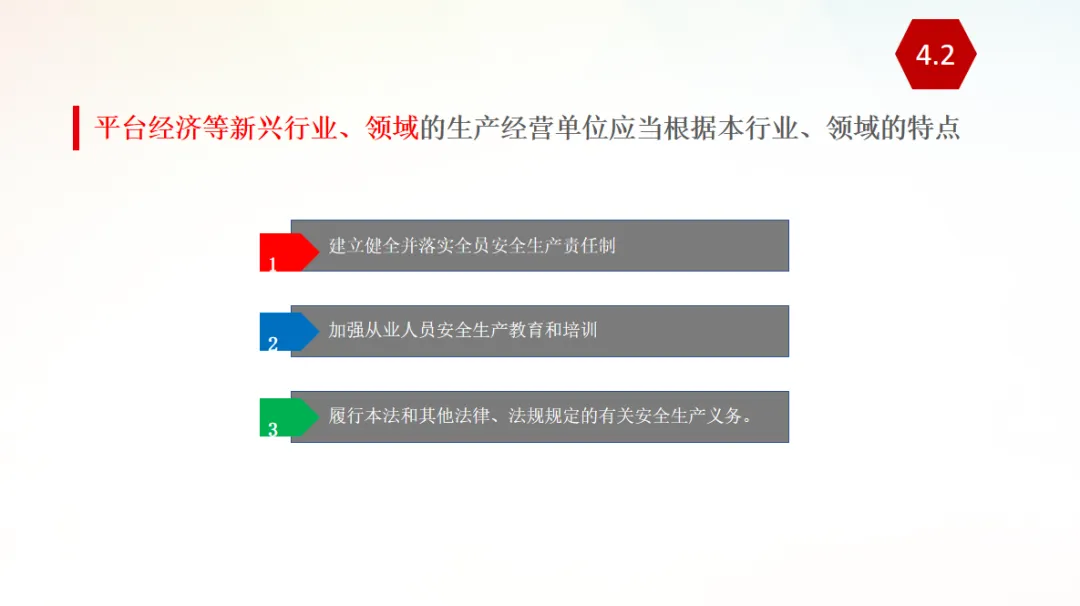 4.2

平台经济等新兴行业、领域的生产经营单位应当根据本行业、领域的特点

1 建立健全并落实全员安全生产责任制

2 加强从业人员安全生产教育和培训

3 履行本法和其他法律、法规规定的有关安全生产义务。